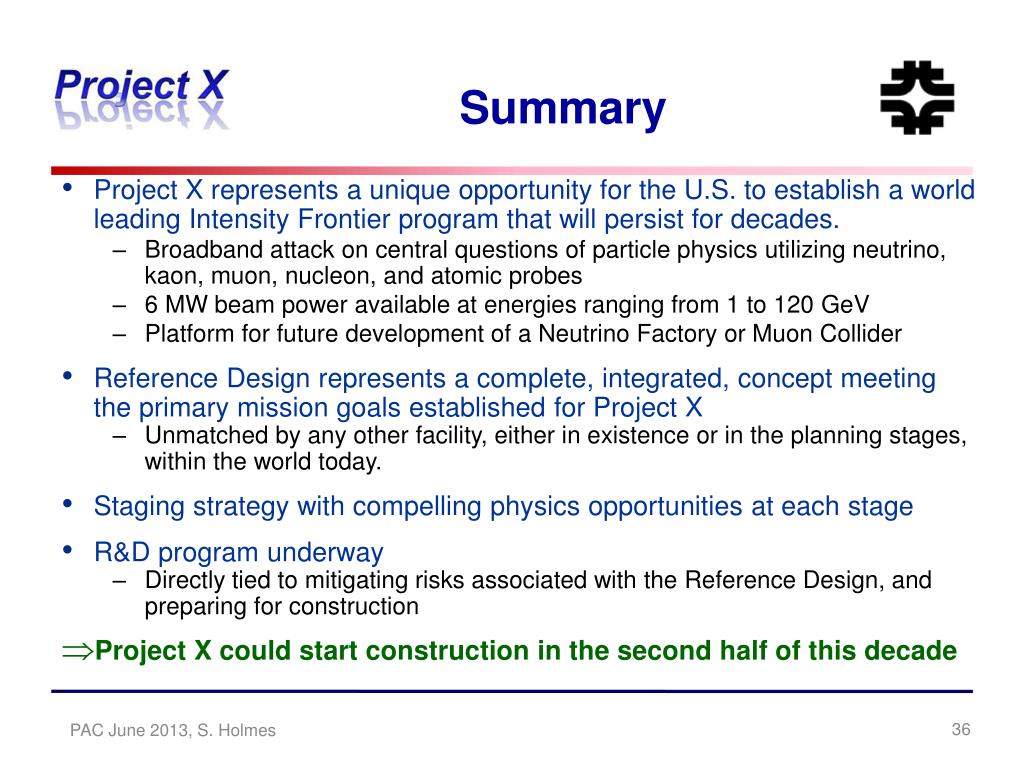 Project X

Summary

• Project X represents a unique opportunity for the U.S. to establish a world leading Intensity Frontier program that will persist for decades.
  – Broadband attack on central questions of particle physics utilizing neutrino, kaon, muon, nucleon, and atomic probes
  – 6 MW beam power available at energies ranging from 1 to 120 GeV
  – Platform for future development of a Neutrino Factory or Muon Collider

• Reference Design represents a complete, integrated, concept meeting the primary mission goals established for Project X
  – Unmatched by any other facility, either in existence or in the planning stages, within the world today.

• Staging strategy with compelling physics opportunities at each stage

• R&D program underway
  – Directly tied to mitigating risks associated with the Reference Design, and preparing for construction

$\Rightarrow$Project X could start construction in the second half of this decade

PAC June 2013, S. Holmes

36